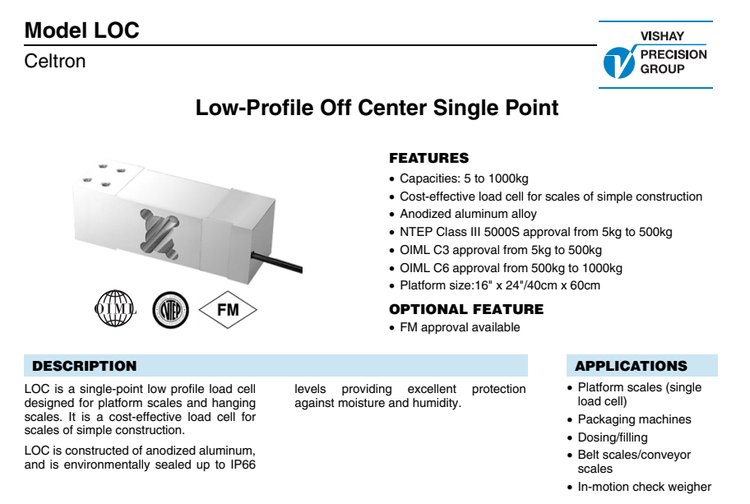 Model LOC
Celtron

VISHAY PRECISION GROUP

Low-Profile Off Center Single Point

OIML NTEP FM

FEATURES
• Capacities: 5 to 1000kg
• Cost-effective load cell for scales of simple construction
• Anodized aluminum alloy
• NTEP Class III 5000S approval from 5kg to 500kg
• OIML C3 approval from 5kg to 500kg
• OIML C6 approval from 500kg to 1000kg
• Platform size:16" x 24"/40cm x 60cm

OPTIONAL FEATURE
• FM approval available

DESCRIPTION
LOC is a single-point low profile load cell designed for platform scales and hanging scales. It is a cost-effective load cell for scales of simple construction.

LOC is constructed of anodized aluminum, and is environmentally sealed up to IP66 levels providing excellent protection against moisture and humidity.

APPLICATIONS
• Platform scales (single load cell)
• Packaging machines
• Dosing/filling
• Belt scales/conveyor scales
• In-motion check weigher